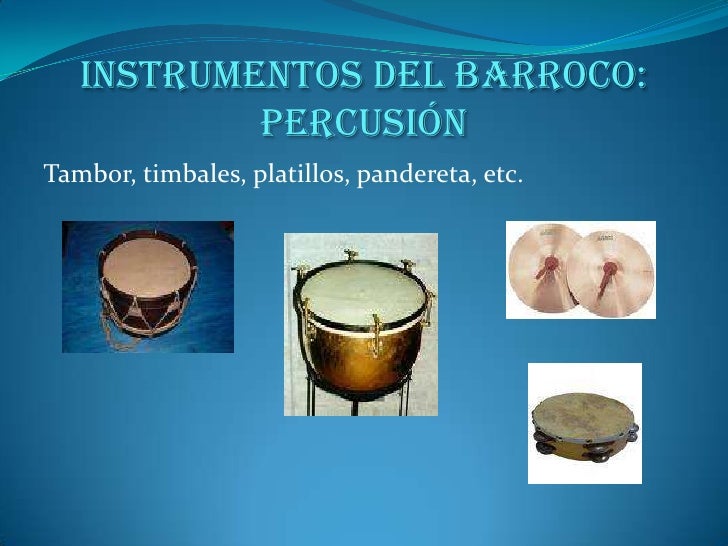 INSTRUMENTOS DEL BARROCO: PERCUSIÓN

Tambor, timbales, platillos, pandereta, etc.